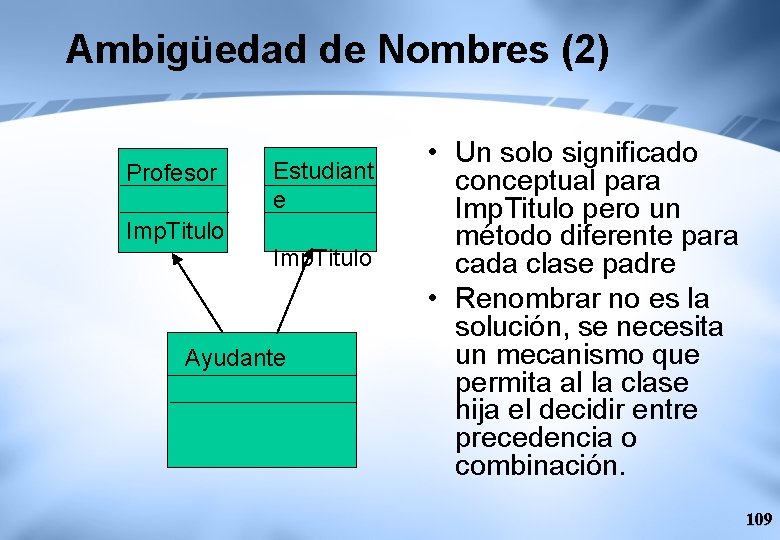 Ambigüedad de Nombres (2)

Profesor

ImpTitulo

Estudiant e

ImpTitulo

Ayudante

• Un solo significado conceptual para ImpTitulo pero un método diferente para cada clase padre

• Renombrar no es la solución, se necesita un mecanismo que permita al la clase hija el decidir entre precedencia o combinación.

109